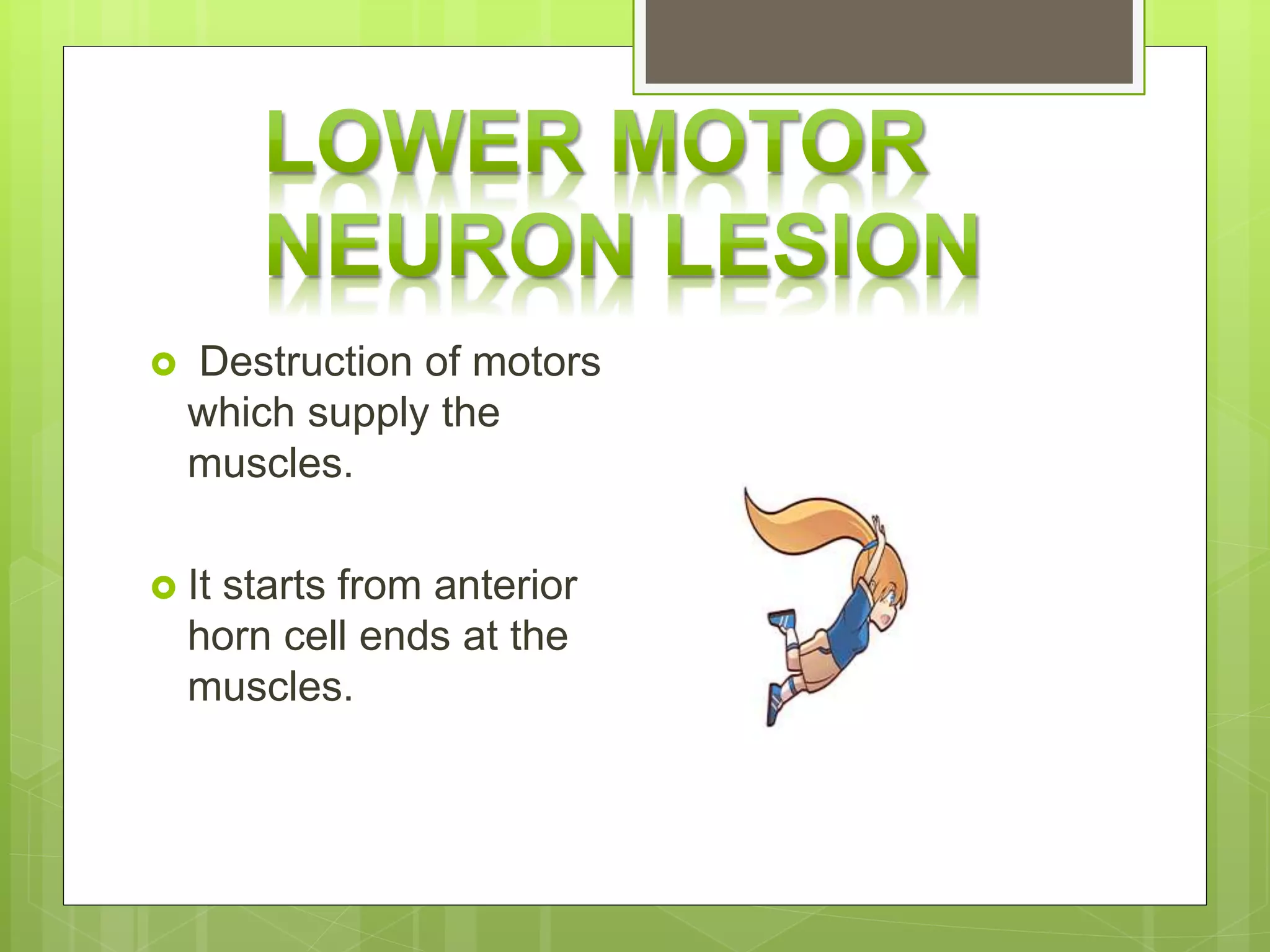 LOWER MOTOR NEURON LESION

Destruction of motors which supply the muscles.

It starts from anterior horn cell ends at the muscles.